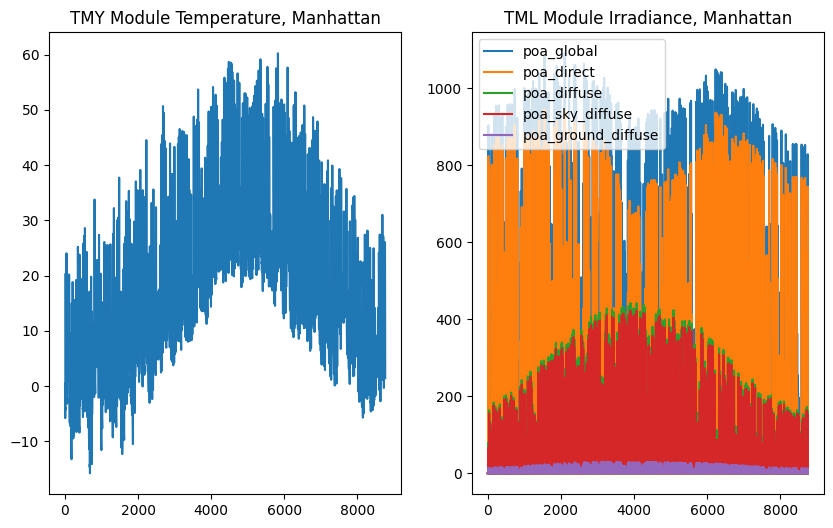 TMY Module Temperature, Manhattan

60
50
40
30
20
10
0
−10

0 2000 4000 6000 8000

TML Module Irradiance, Manhattan

poa_global
poa_direct
poa_diffuse
poa_sky_diffuse
poa_ground_diffuse

1000
800
600
400
200
0

0 2000 4000 6000 8000